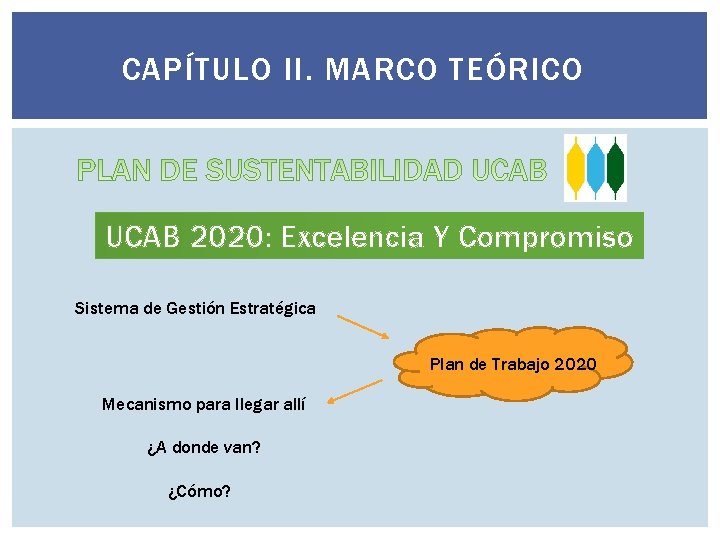 CAPÍTULO II. MARCO TEÓRICO

PLAN DE SUSTENTABILIDAD UCAB

UCAB 2020: Excelencia Y Compromiso

Sistema de Gestión Estratégica

Plan de Trabajo 2020

Mecanismo para llegar allí

¿A donde van?

¿Cómo?